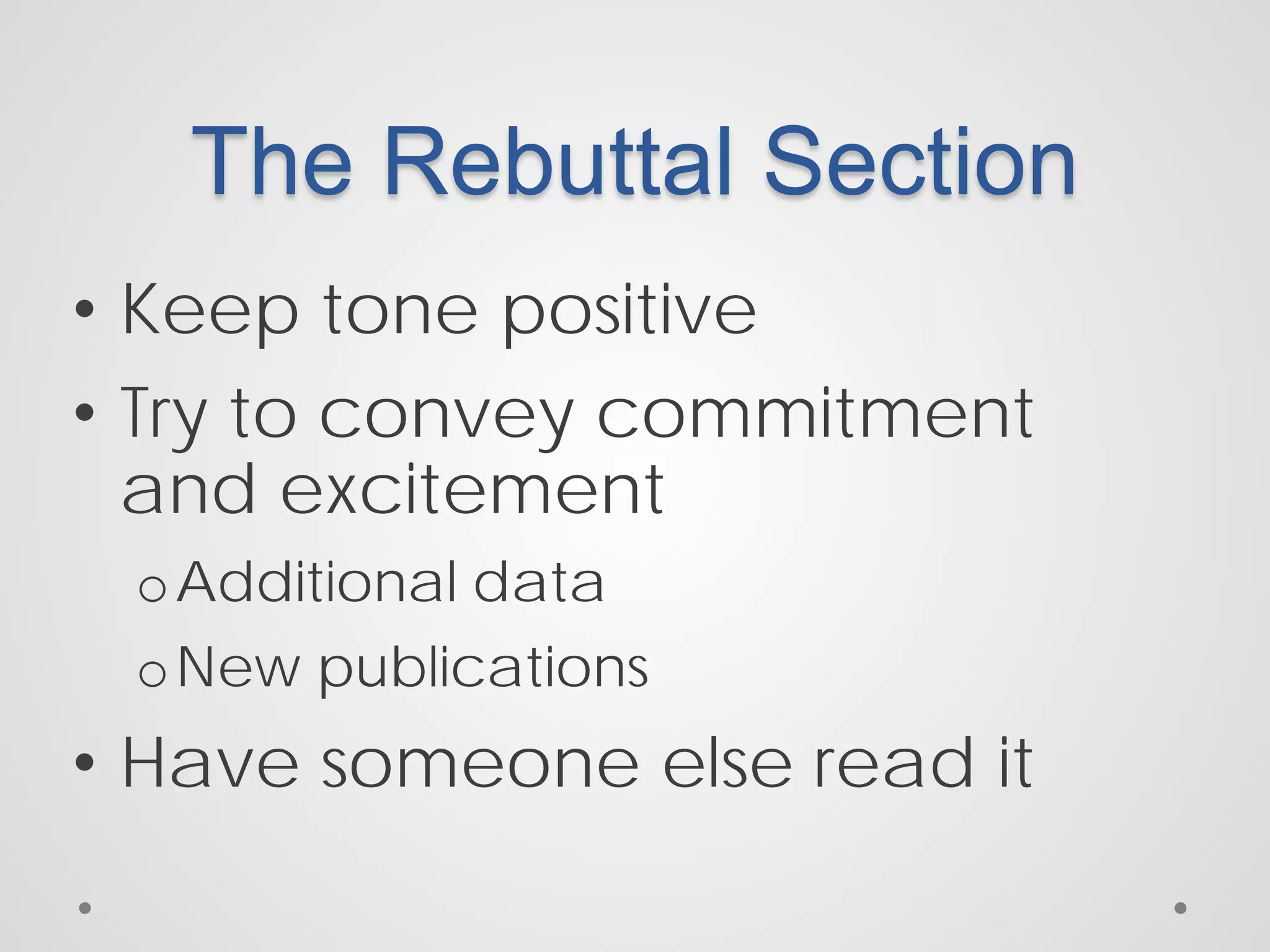 The Rebuttal Section

• Keep tone positive
• Try to convey commitment and excitement
  o Additional data
  o New publications
• Have someone else read it